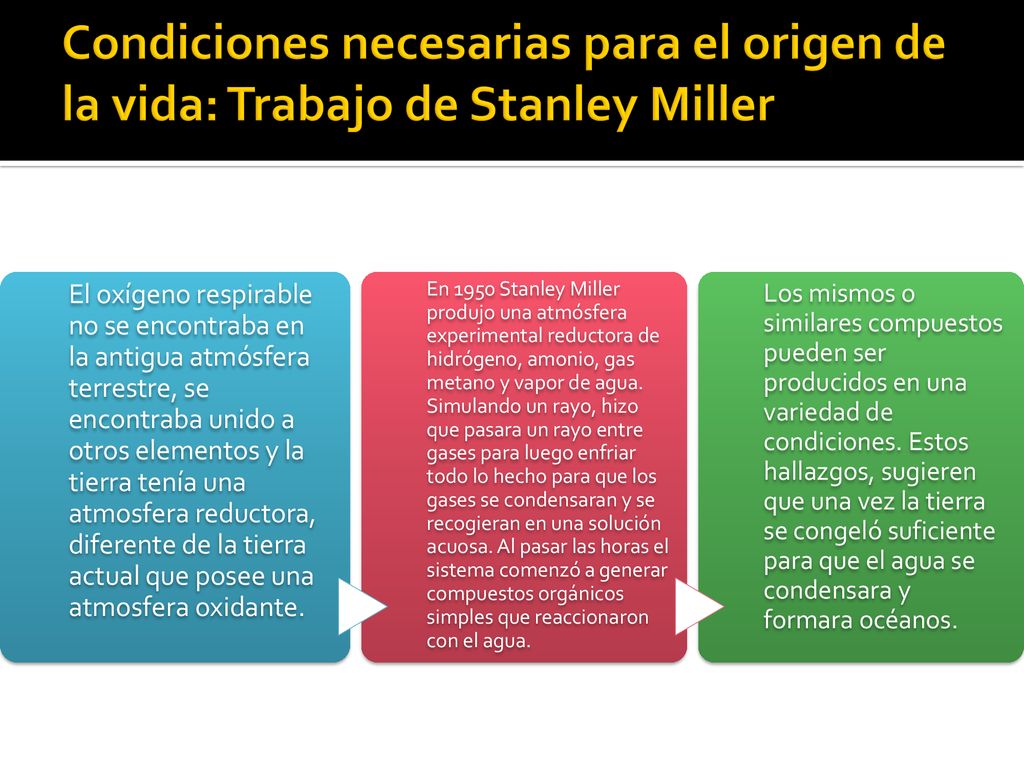 Condiciones necesarias para el origen de la vida: Trabajo de Stanley Miller

El oxígeno respirable no se encontraba en la antigua atmósfera terrestre, se encontraba unido a otros elementos y la tierra tenía una atmosfera reductora, diferente de la tierra actual que posee una atmosfera oxidante.

En 1950 Stanley Miller produjo una atmósfera experimental reductora de hidrógeno, amonio, gas metano y vapor de agua. Simulando un rayo, hizo que pasara un rayo entre gases para luego enfriar todo lo hecho para que los gases se condensaran y se recogieran en una solución acuosa. Al pasar las horas el sistema comenzó a generar compuestos orgánicos simples que reaccionaron con el agua.

Los mismos o similares compuestos pueden ser producidos en una variedad de condiciones. Estos hallazgos, sugieren que una vez la tierra se congeló suficiente para que el agua se condensara y formara océanos.